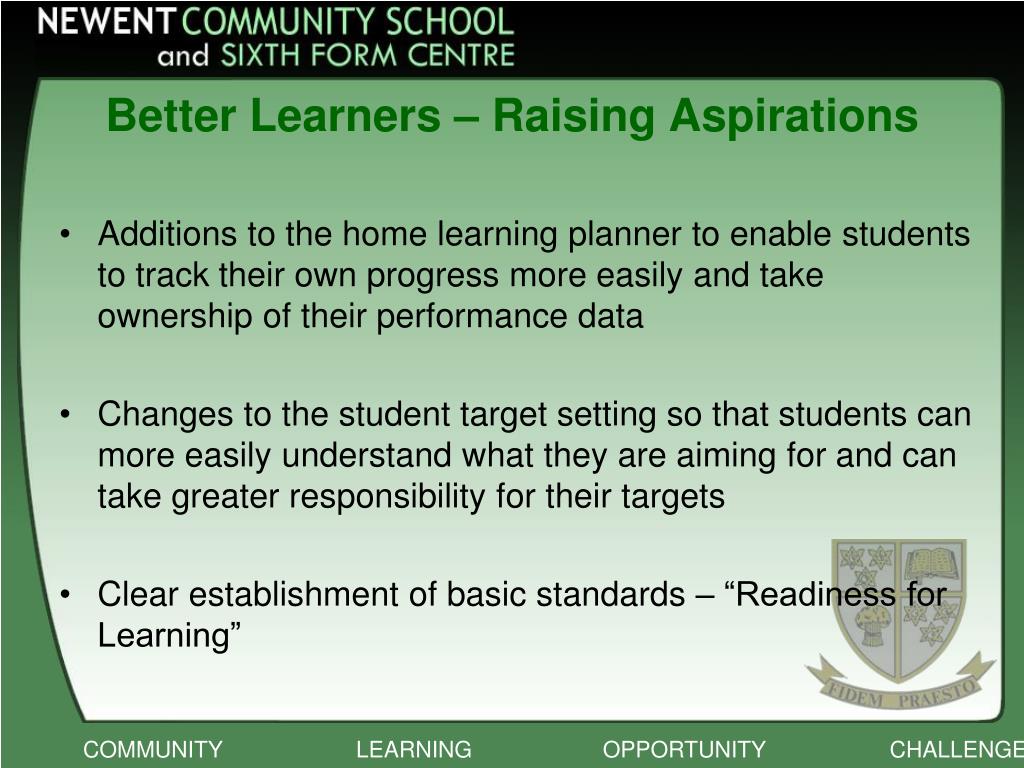 NEWENT COMMUNITY SCHOOL
and SIXTH FORM CENTRE

Better Learners – Raising Aspirations

• Additions to the home learning planner to enable students to track their own progress more easily and take ownership of their performance data

• Changes to the student target setting so that students can more easily understand what they are aiming for and can take greater responsibility for their targets

• Clear establishment of basic standards – “Readiness for Learning”

FIDEM PRAESTO

COMMUNITY LEARNING OPPORTUNITY CHALLENGE